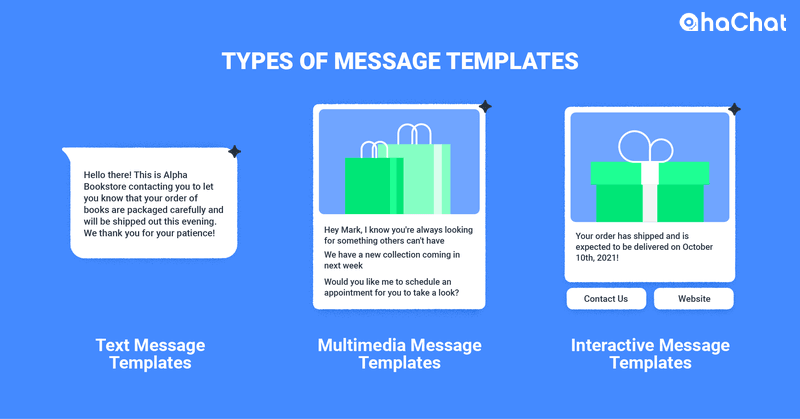 ahaChat

TYPES OF MESSAGE TEMPLATES

Hello there! This is Alpha Bookstore contacting you to let you know that your order of books are packaged carefully and will be shipped out this evening. We thank you for your patience!

Text Message Templates

Hey Mark, I know you're always looking for something others can't have

We have a new collection coming in next week

Would you like me to schedule an appointment for you to take a look?

Multimedia Message Templates

Your order has shipped and is expected to be delivered on October 10th, 2021!

Contact Us

Website

Interactive Message Templates